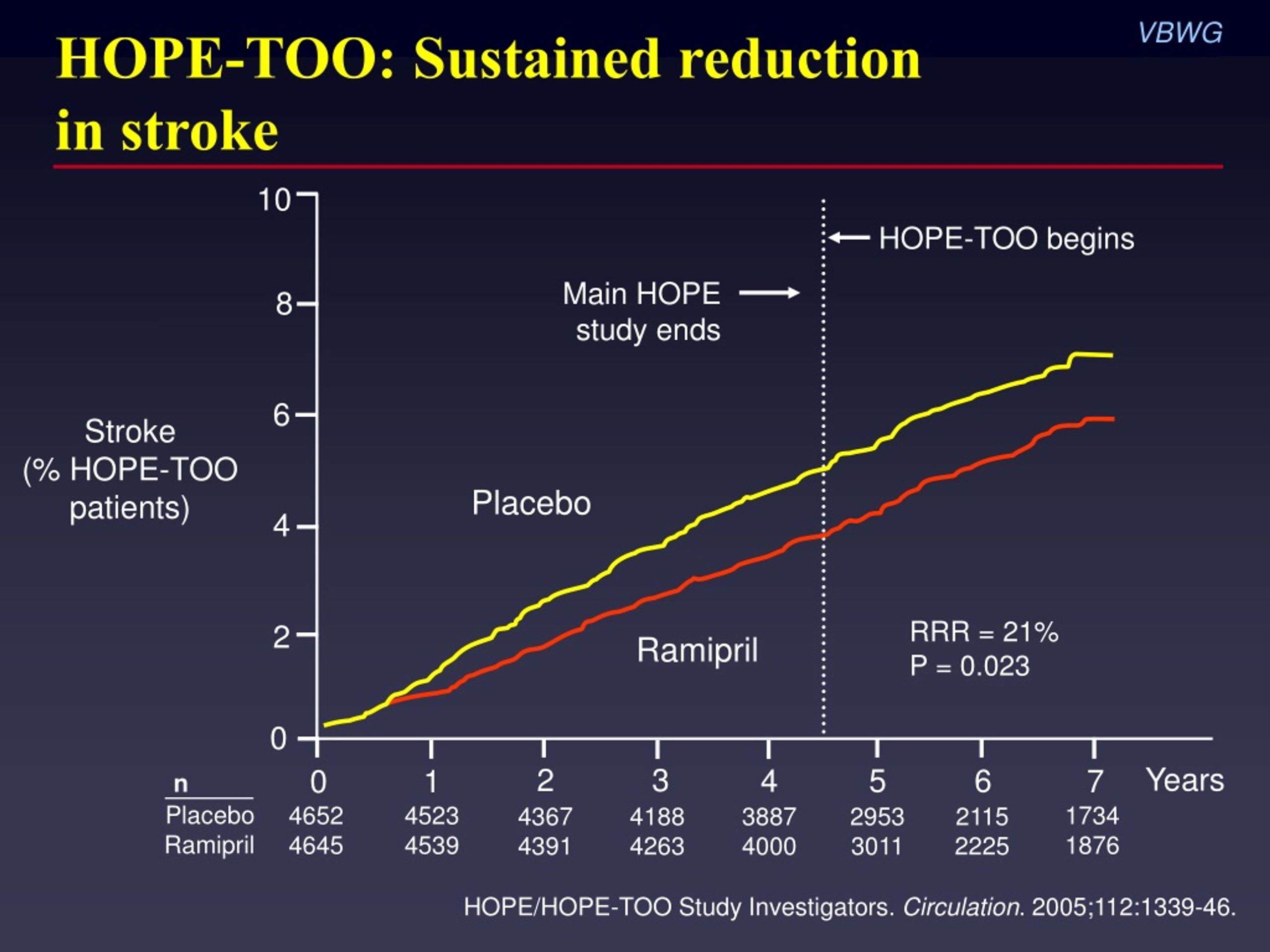 VBWG

HOPE-TOO: Sustained reduction in stroke

Stroke (% HOPE-TOO patients)

10
8
6
4
2
0

HOPE-TOO begins

Main HOPE study ends

Placebo

Ramipril

RRR = 21%
P = 0.023

| n | 0 | 1 | 2 | 3 | 4 | 5 | 6 | 7 | Years |
|---|---|---|---|---|---|---|---|---|---|
| Placebo | 4652 | 4523 | 4367 | 4188 | 3887 | 2953 | 2115 | 1734 | |
| Ramipril | 4645 | 4539 | 4391 | 4263 | 4000 | 3011 | 2225 | 1876 | |

HOPE/HOPE-TOO Study Investigators. Circulation. 2005;112:1339-46.